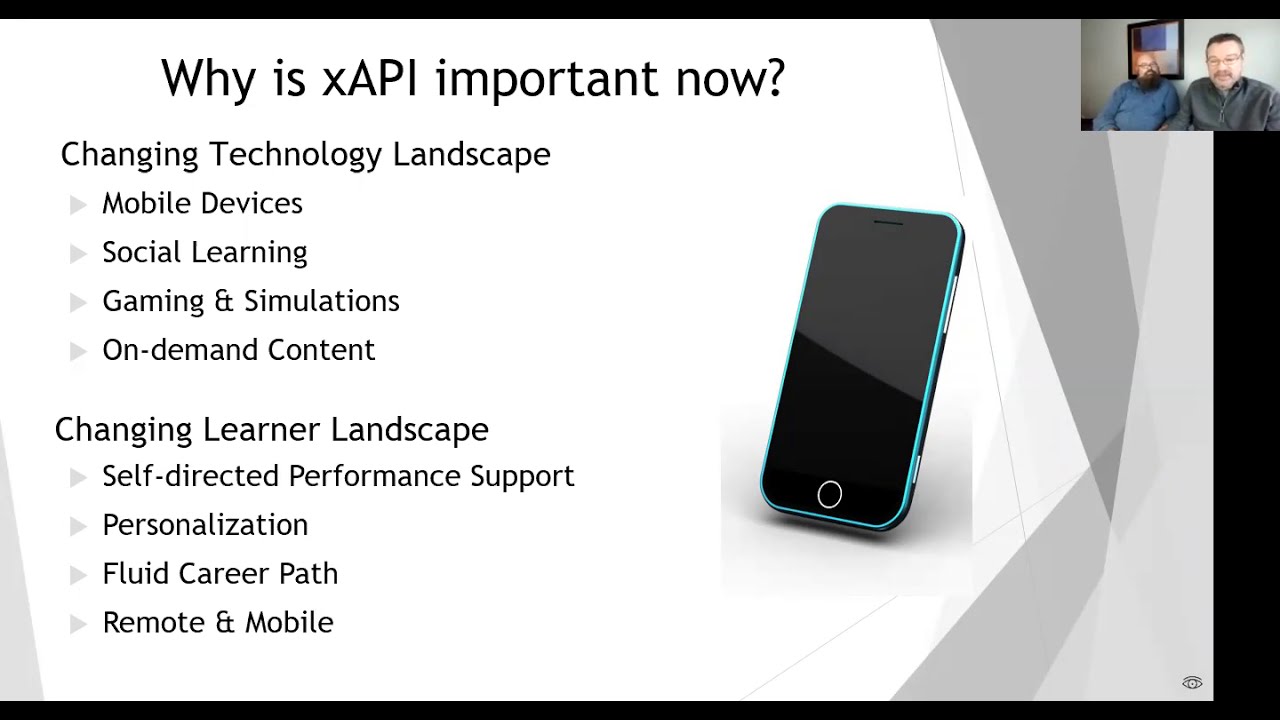 Why is xAPI important now?

Changing Technology Landscape

Mobile Devices

Social Learning

Gaming & Simulations

On-demand Content

Changing Learner Landscape

Self-directed Performance Support

Personalization

Fluid Career Path

Remote & Mobile